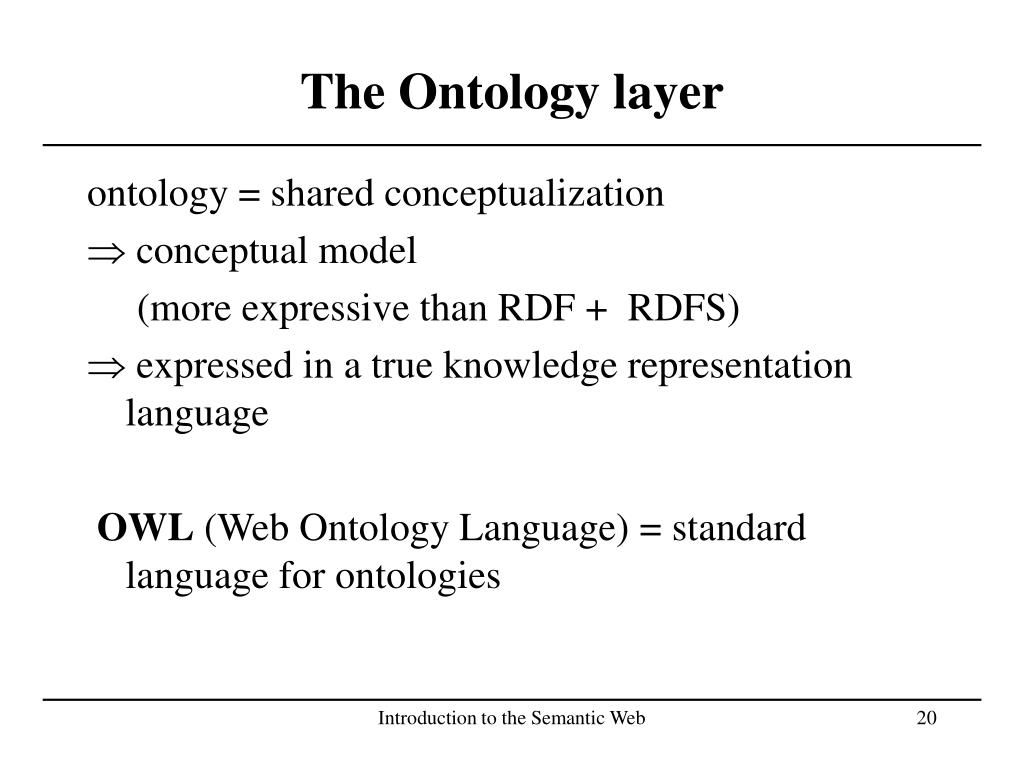 The Ontology layer

ontology = shared conceptualization

$\Rightarrow$ conceptual model

(more expressive than RDF + RDFS)

$\Rightarrow$ expressed in a true knowledge representation language

OWL (Web Ontology Language) = standard language for ontologies

Introduction to the Semantic Web

20